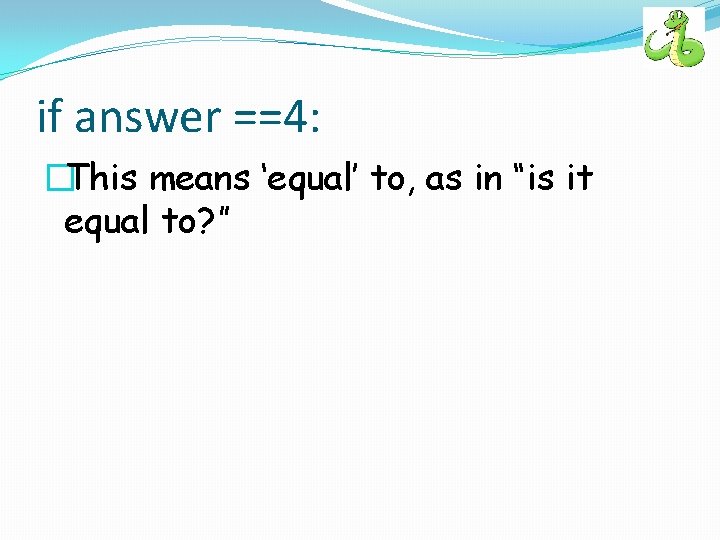 if answer ==4:

This means ‘equal’ to, as in “is it equal to?”